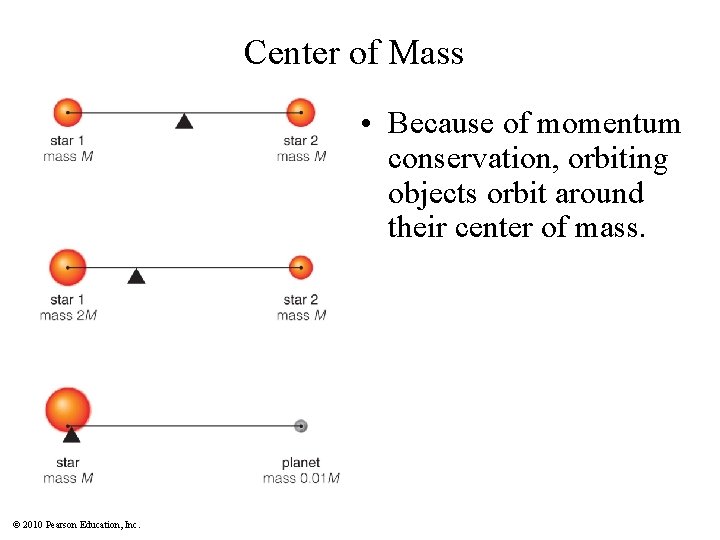 Center of Mass

star 1
mass $M$

star 2
mass $M$

star 1
mass $2M$

star 2
mass $M$

star
mass $M$

planet
mass $0.01M$

• Because of momentum conservation, orbiting objects orbit around their center of mass.

© 2010 Pearson Education, Inc.